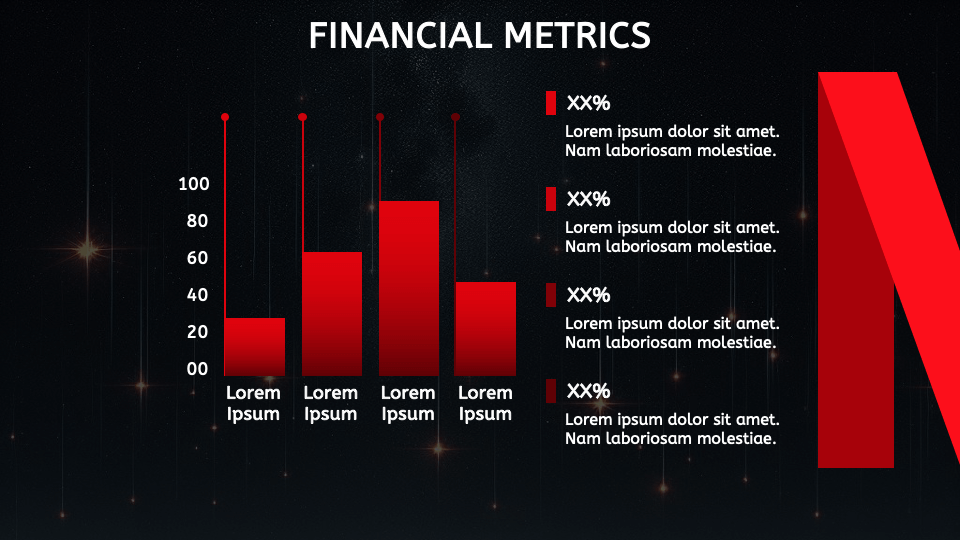 FINANCIAL METRICS

100
80
60
40
20
00

Lorem Ipsum
Lorem Ipsum
Lorem Ipsum
Lorem Ipsum

XX%
Lorem ipsum dolor sit amet. Nam laboriosam molestiae.

XX%
Lorem ipsum dolor sit amet. Nam laboriosam molestiae.

XX%
Lorem ipsum dolor sit amet. Nam laboriosam molestiae.

XX%
Lorem ipsum dolor sit amet. Nam laboriosam molestiae.